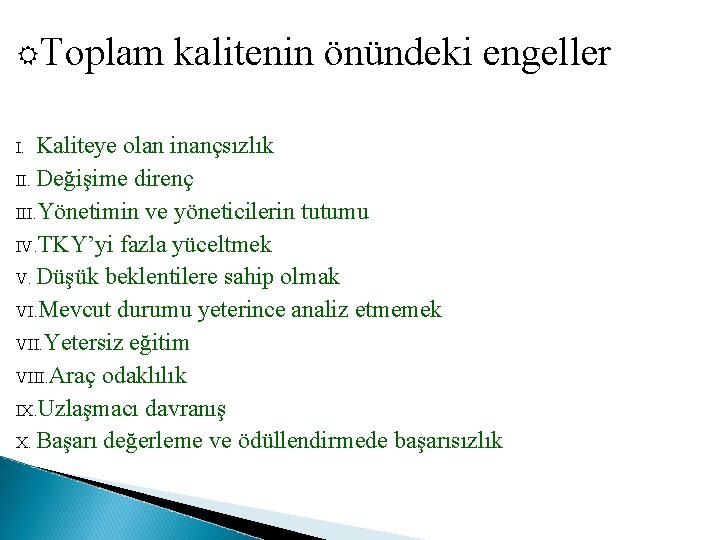 ☼Toplam kalitenin önündeki engeller

I. Kaliteye olan inançsızlık
II. Değişime direnç
III. Yönetimin ve yöneticilerin tutumu
IV. TKY'yi fazla yüceltmek
V. Düşük beklentilere sahip olmak
VI. Mevcut durumu yeterince analiz etmemek
VII. Yetersiz eğitim
VIII. Araç odaklılık
IX. Uzlaşmacı davranış
X. Başarı değerleme ve ödüllendirmede başarısızlık